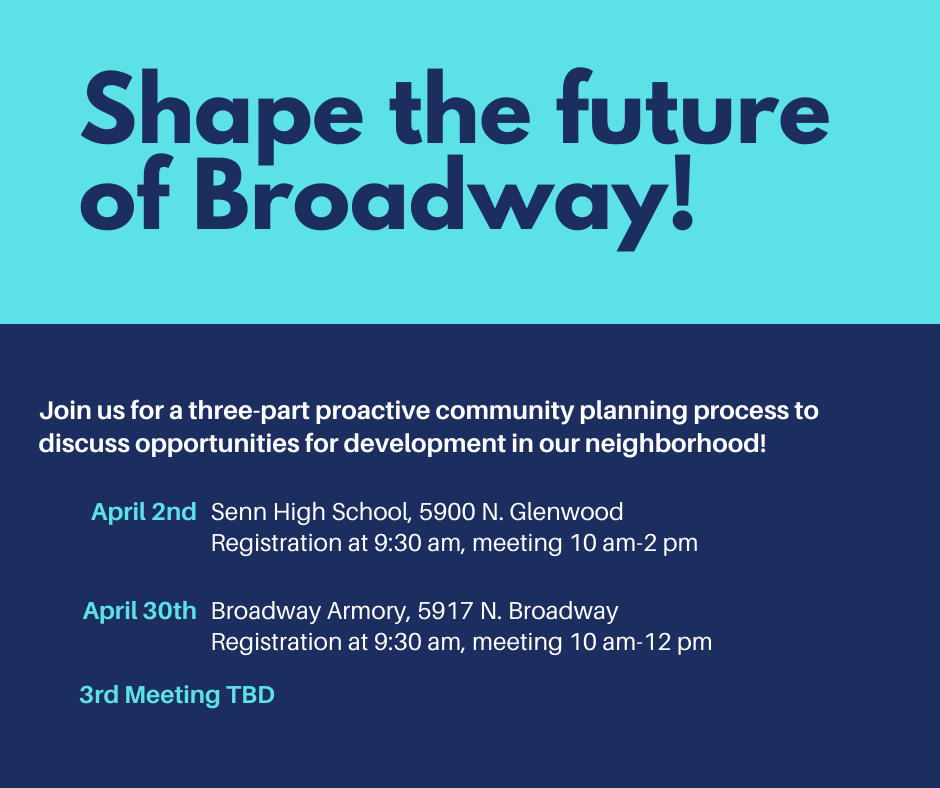 Shape the future of Broadway!

Join us for a three-part proactive community planning process to discuss opportunities for development in our neighborhood!

April 2nd Senn High School, 5900 N. Glenwood
Registration at 9:30 am, meeting 10 am-2 pm

April 30th Broadway Armory, 5917 N. Broadway
Registration at 9:30 am, meeting 10 am-12 pm

3rd Meeting TBD